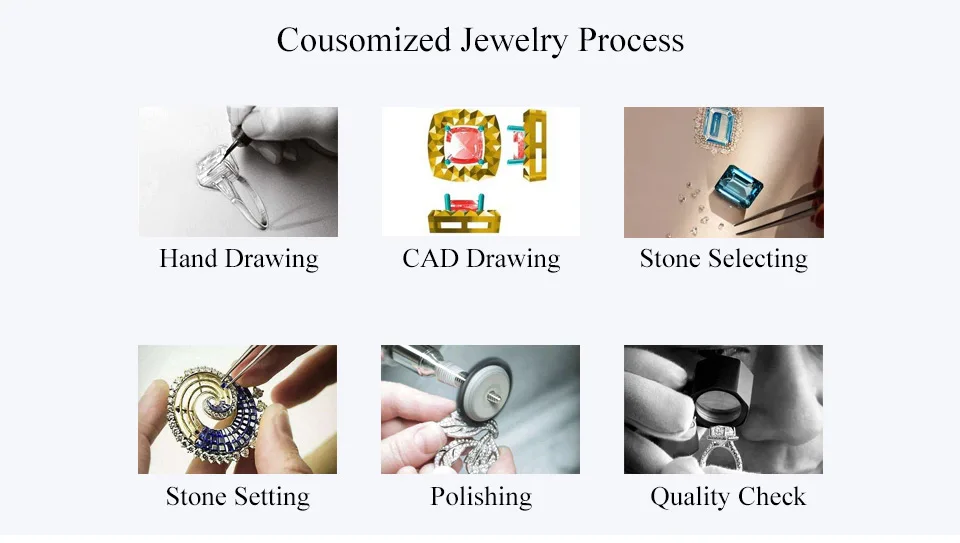 Cousomized Jewelry Process

Hand Drawing

CAD Drawing

Stone Selecting

Stone Setting

Polishing

Quality Check